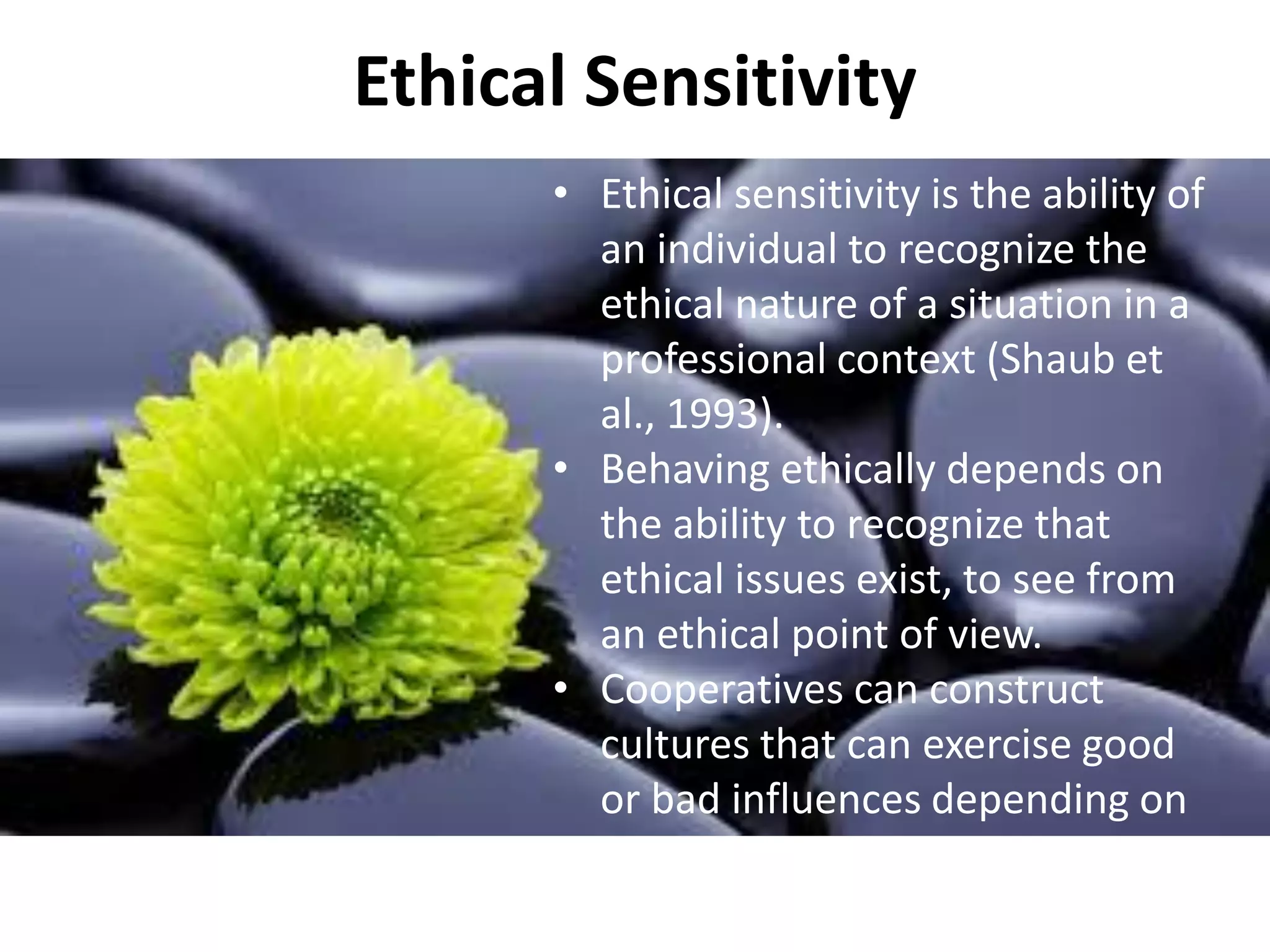 Ethical Sensitivity

• Ethical sensitivity is the ability of an individual to recognize the ethical nature of a situation in a professional context (Shaub et al., 1993).
• Behaving ethically depends on the ability to recognize that ethical issues exist, to see from an ethical point of view.
• Cooperatives can construct cultures that can exercise good or bad influences depending on